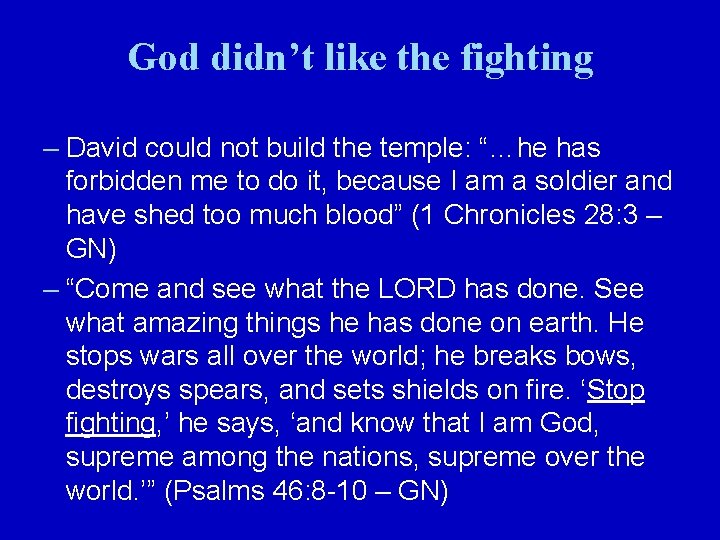 God didn’t like the fighting

– David could not build the temple: “…he has forbidden me to do it, because I am a soldier and have shed too much blood” (1 Chronicles 28:3 – GN)

– “Come and see what the LORD has done. See what amazing things he has done on earth. He stops wars all over the world; he breaks bows, destroys spears, and sets shields on fire. ‘Stop fighting,’ he says, ‘and know that I am God, supreme among the nations, supreme over the world.’” (Psalms 46:8-10 – GN)